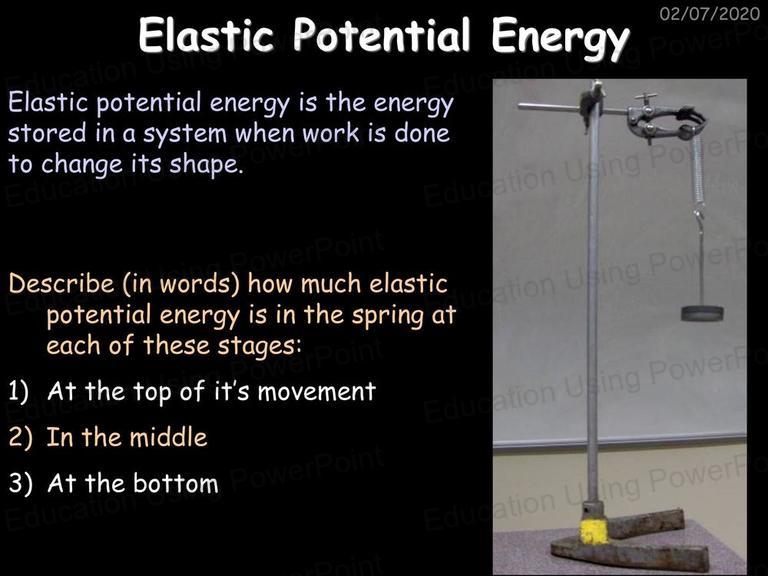 02/07/2020

Elastic Potential Energy

Elastic potential energy is the energy stored in a system when work is done to change its shape.

Describe (in words) how much elastic potential energy is in the spring at each of these stages:

1) At the top of it's movement

2) In the middle

3) At the bottom

Education Using PowerPoint